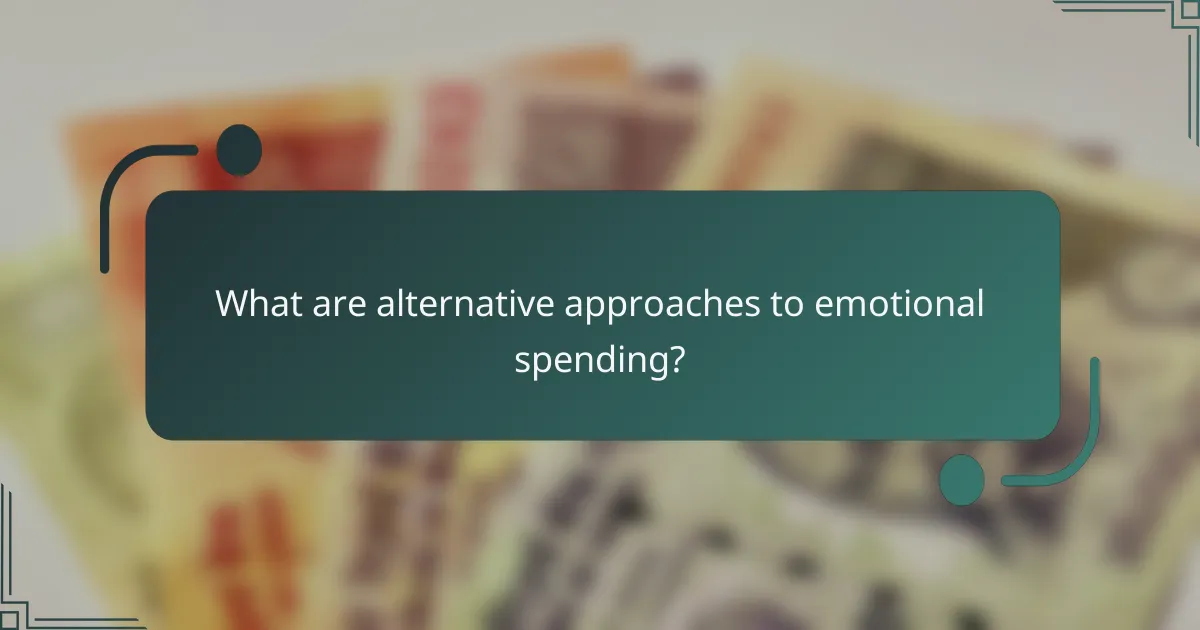 What are alternative approaches to emotional spending?